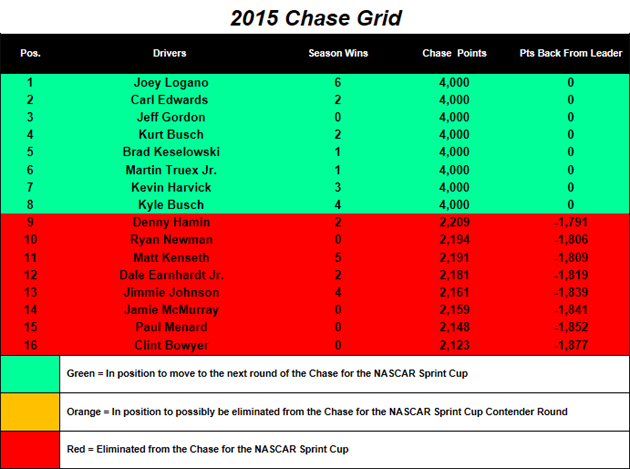 2015 Chase Grid

| Pos. | Drivers | Season Wins | Chase Points | Pts Back From Leader |
|---|---|---|---|---|
| 1 | Joey Logano | 6 | 4,000 | 0 |
| 2 | Carl Edwards | 2 | 4,000 | 0 |
| 3 | Jeff Gordon | 0 | 4,000 | 0 |
| 4 | Kurt Busch | 2 | 4,000 | 0 |
| 5 | Brad Keselowski | 1 | 4,000 | 0 |
| 6 | Martin Truex Jr. | 1 | 4,000 | 0 |
| 7 | Kevin Harvick | 3 | 4,000 | 0 |
| 8 | Kyle Busch | 4 | 4,000 | 0 |
| 9 | Denny Hamin | 2 | 2,209 | -1,791 |
| 10 | Ryan Newman | 0 | 2,194 | -1,806 |
| 11 | Matt Kenseth | 5 | 2,191 | -1,809 |
| 12 | Dale Earnhardt Jr. | 2 | 2,181 | -1,819 |
| 13 | Jimmie Johnson | 4 | 2,161 | -1,839 |
| 14 | Jamie McMurray | 0 | 2,159 | -1,841 |
| 15 | Paul Menard | 0 | 2,148 | -1,852 |
| 16 | Clint Bowyer | 0 | 2,123 | -1,877 |

Green = In position to move to the next round of the Chase for the NASCAR Sprint Cup

Orange = In position to possibly be eliminated from the Chase for the NASCAR Sprint Cup Contender Round

Red = Eliminated from the Chase for the NASCAR Sprint Cup